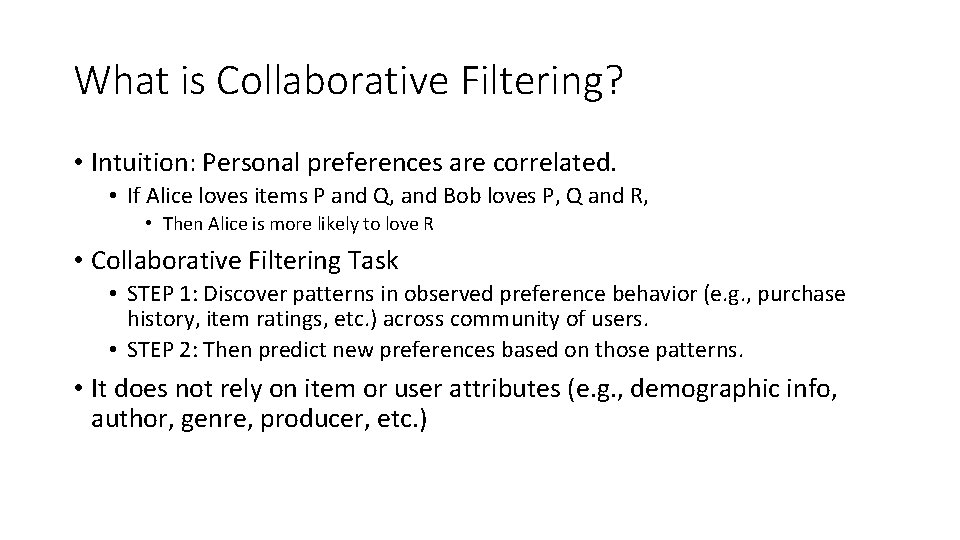 What is Collaborative Filtering?

• Intuition: Personal preferences are correlated.
  • If Alice loves items P and Q, and Bob loves P, Q and R,
    • Then Alice is more likely to love R

• Collaborative Filtering Task
  • STEP 1: Discover patterns in observed preference behavior (e.g., purchase history, item ratings, etc.) across community of users.
  • STEP 2: Then predict new preferences based on those patterns.

• It does not rely on item or user attributes (e.g., demographic info, author, genre, producer, etc.)